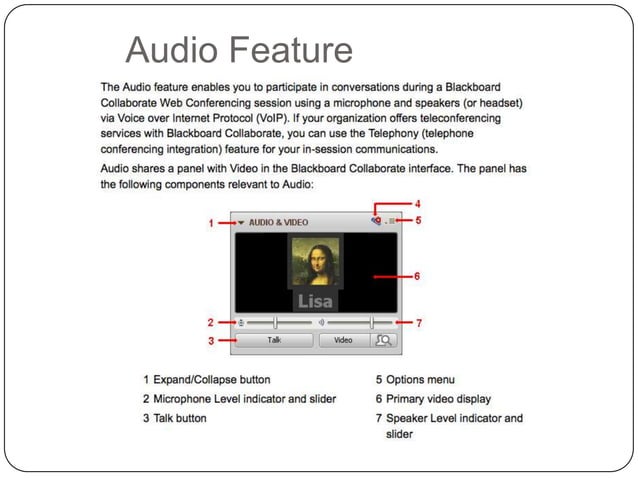 Audio Feature

The Audio feature enables you to participate in conversations during a Blackboard Collaborate Web Conferencing session using a microphone and speakers (or headset) via Voice over Internet Protocol (VoIP). If your organization offers teleconferencing services with Blackboard Collaborate, you can use the Telephony (telephone conferencing integration) feature for your in-session communications.

Audio shares a panel with Video in the Blackboard Collaborate interface. The panel has the following components relevant to Audio:

1 AUDIO & VIDEO 4 5

6

Lisa

2 7

3 Talk Video

1 Expand/Collapse button
2 Microphone Level indicator and slider
3 Talk button

5 Options menu
6 Primary video display
7 Speaker Level indicator and slider